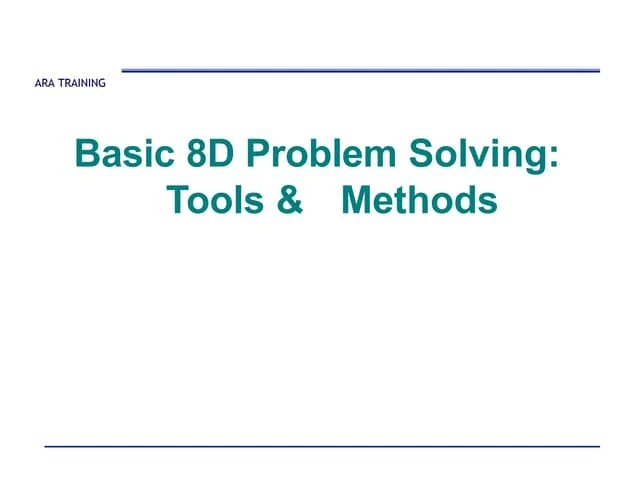 ARA TRAINING

Basic 8D Problem Solving: Tools & Methods